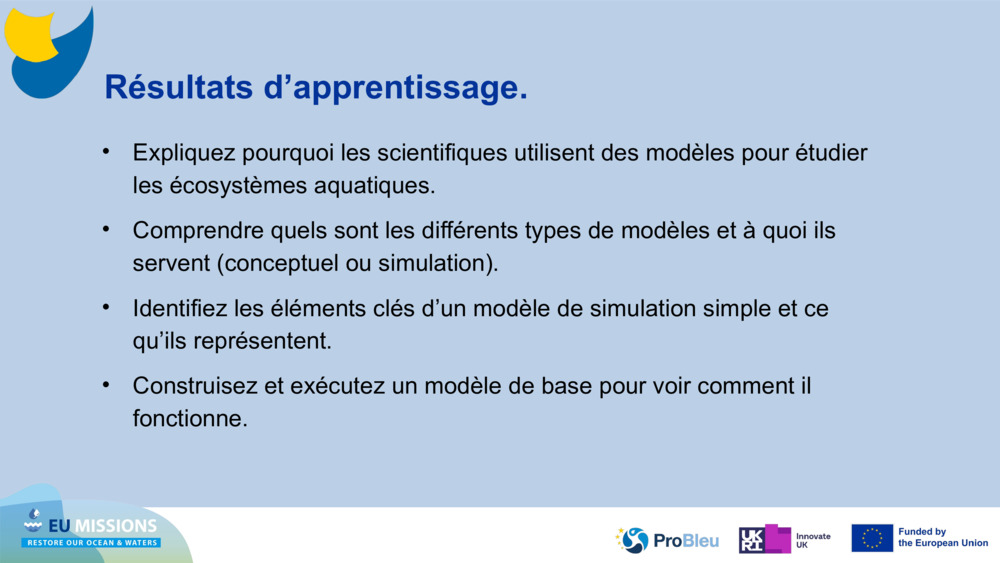 Résultats d’apprentissage.

• Expliquez pourquoi les scientifiques utilisent des modèles pour étudier les écosystèmes aquatiques.

• Comprendre quels sont les différents types de modèles et à quoi ils servent (conceptuel ou simulation).

• Identifiez les éléments clés d’un modèle de simulation simple et ce qu’ils représentent.

• Construisez et exécutez un modèle de base pour voir comment il fonctionne.

EU MISSIONS
RESTORE OUR OCEAN & WATERS

ProBleu

UKRI Innovate UK

Funded by the European Union